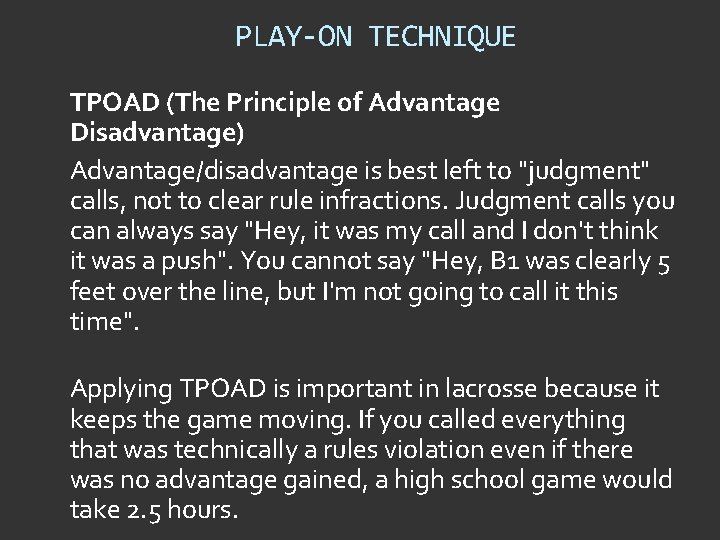 PLAY-ON TECHNIQUE

TPOAD (The Principle of Advantage Disadvantage)

Advantage/disadvantage is best left to "judgment" calls, not to clear rule infractions. Judgment calls you can always say "Hey, it was my call and I don't think it was a push". You cannot say "Hey, B1 was clearly 5 feet over the line, but I'm not going to call it this time".

Applying TPOAD is important in lacrosse because it keeps the game moving. If you called everything that was technically a rules violation even if there was no advantage gained, a high school game would take 2.5 hours.